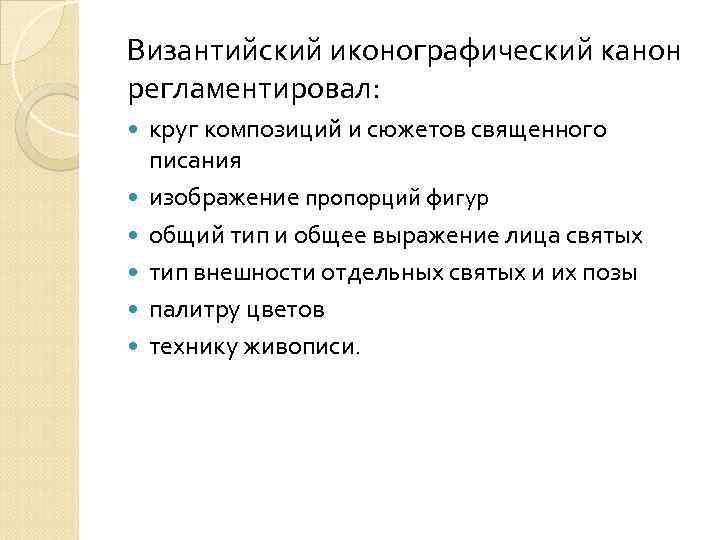 Византийский иконографический канон регламентировал:

- круг композиций и сюжетов священного писания
- изображение пропорций фигур
- общий тип и общее выражение лица святых
- тип внешности отдельных святых и их позы
- палитру цветов
- технику живописи.